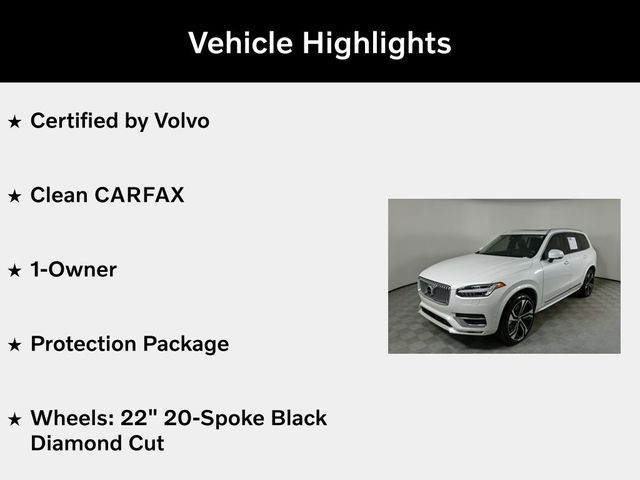 Vehicle Highlights

★ Certified by Volvo

★ Clean CARFAX

★ 1-Owner

★ Protection Package

★ Wheels: 22" 20-Spoke Black Diamond Cut